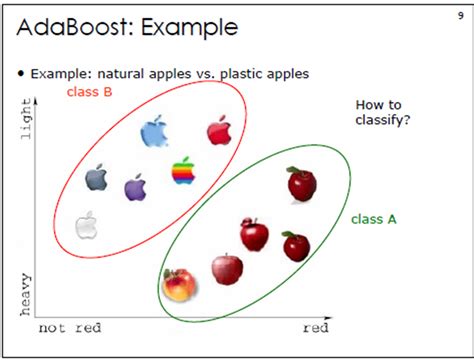 AdaBoost: Example

9

• Example: natural apples vs. plastic apples

class B

How to classify?

light

class A

heavy

not red

red